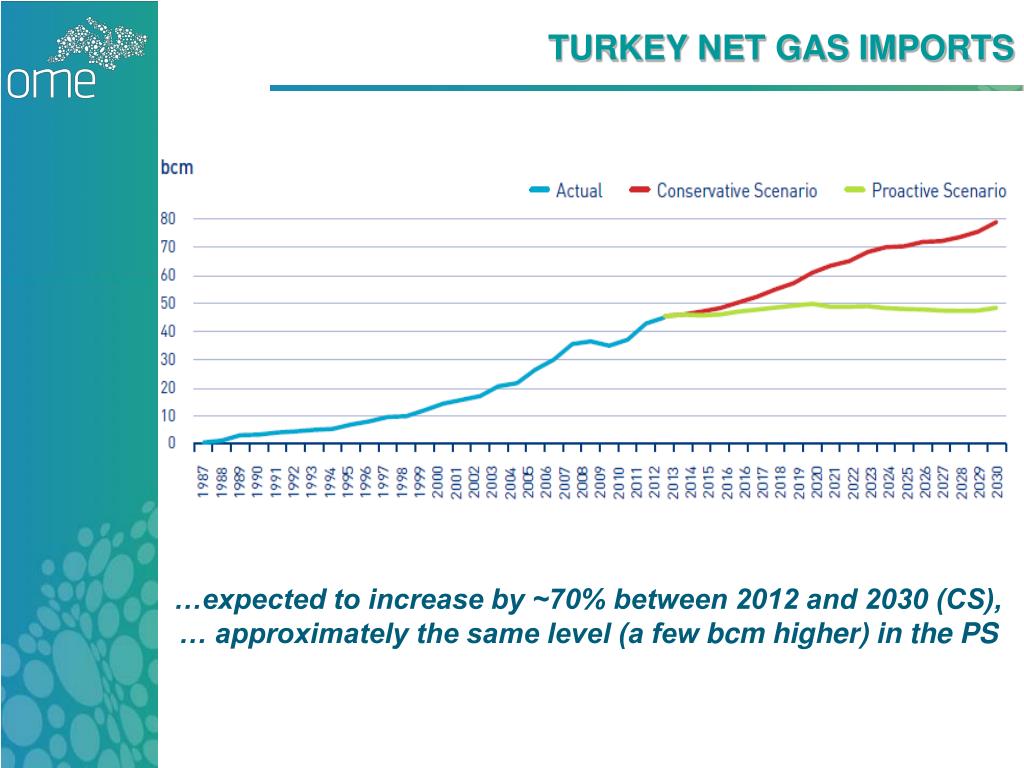 ome

TURKEY NET GAS IMPORTS

bcm

Actual   Conservative Scenario   Proactive Scenario

80
70
60
50
40
30
20
10
0

1987 1988 1989 1990 1991 1992 1993 1994 1995 1996 1997 1998 1999 2000 2001 2002 2003 2004 2005 2006 2007 2008 2009 2010 2011 2012 2013 2014 2015 2016 2017 2018 2019 2020 2021 2022 2023 2024 2025 2026 2027 2028 2029 2030

…expected to increase by ~70% between 2012 and 2030 (CS), … approximately the same level (a few bcm higher) in the PS